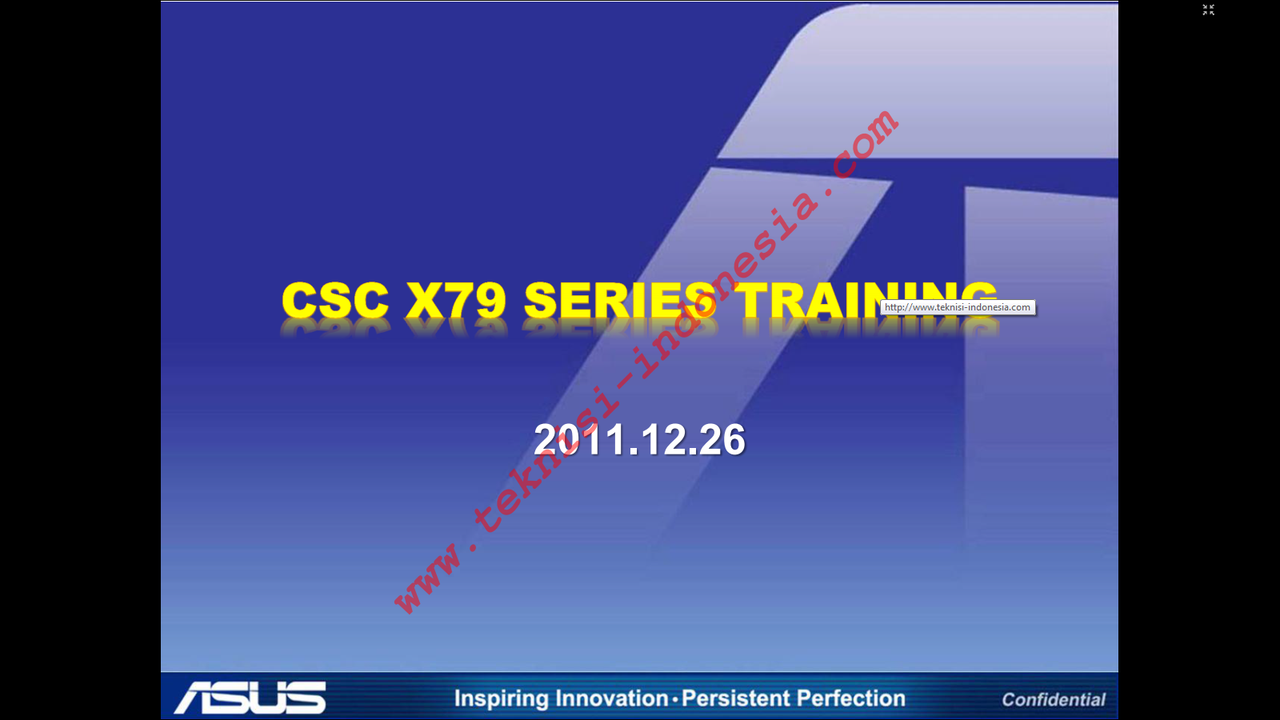 CSC X79 SERIES TRAINING

http://www.teknisi-indonesia.com

2011.12.26

www.teknisi-indonesia.com

ASUS

Inspiring Innovation • Persistent Perfection

Confidential